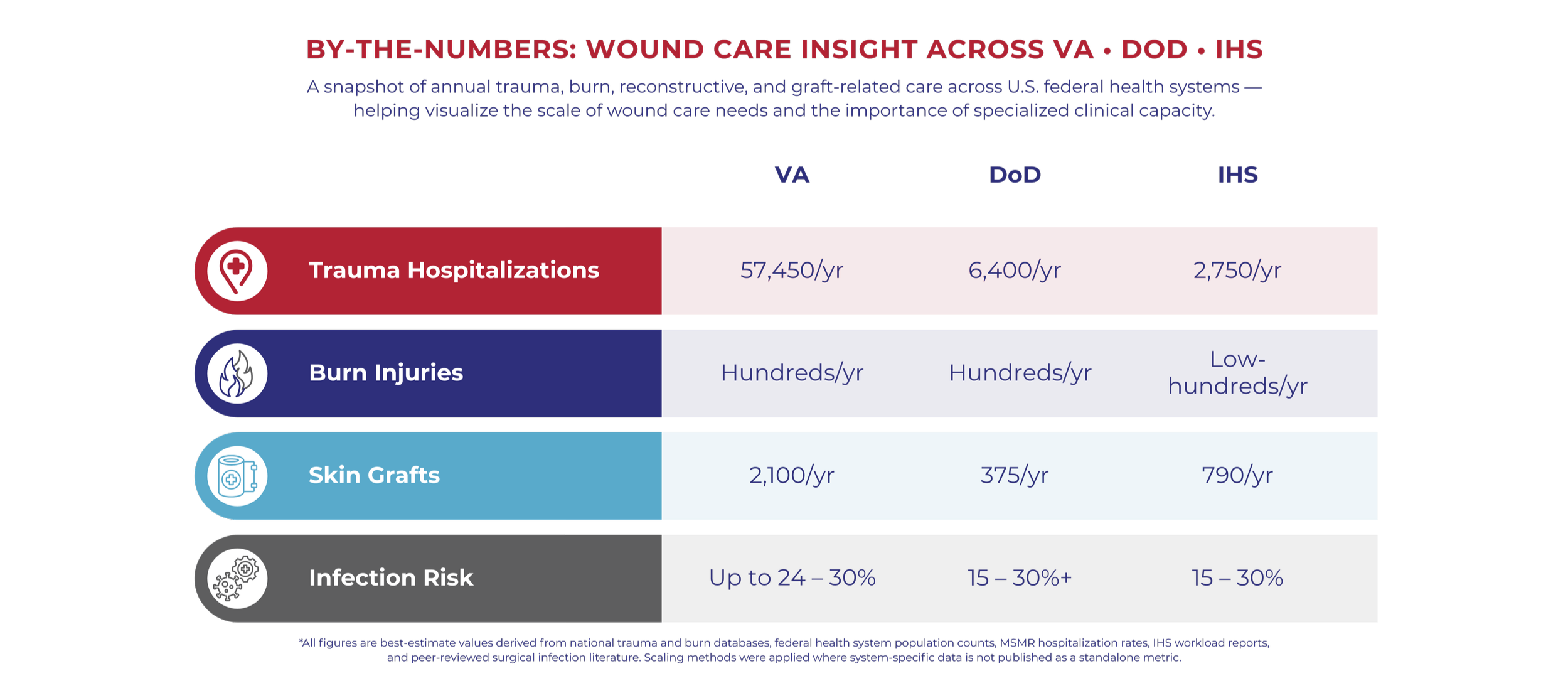 BY-THE-NUMBERS: WOUND CARE INSIGHT ACROSS VA • DOD • IHS

A snapshot of annual trauma, burn, reconstructive, and graft-related care across U.S. federal health systems — helping visualize the scale of wound care needs and the importance of specialized clinical capacity.

| | VA | DoD | IHS |
|---|---|---|---|
| Trauma Hospitalizations | 57,450/yr | 6,400/yr | 2,750/yr |
| Burn Injuries | Hundreds/yr | Hundreds/yr | Low-hundreds/yr |
| Skin Grafts | 2,100/yr | 375/yr | 790/yr |
| Infection Risk | Up to 24 – 30% | 15 – 30%+ | 15 – 30% |

*All figures are best-estimate values derived from national trauma and burn databases, federal health system population counts, MSMR hospitalization rates, IHS workload reports, and peer-reviewed surgical infection literature. Scaling methods were applied where system-specific data is not published as a standalone metric.